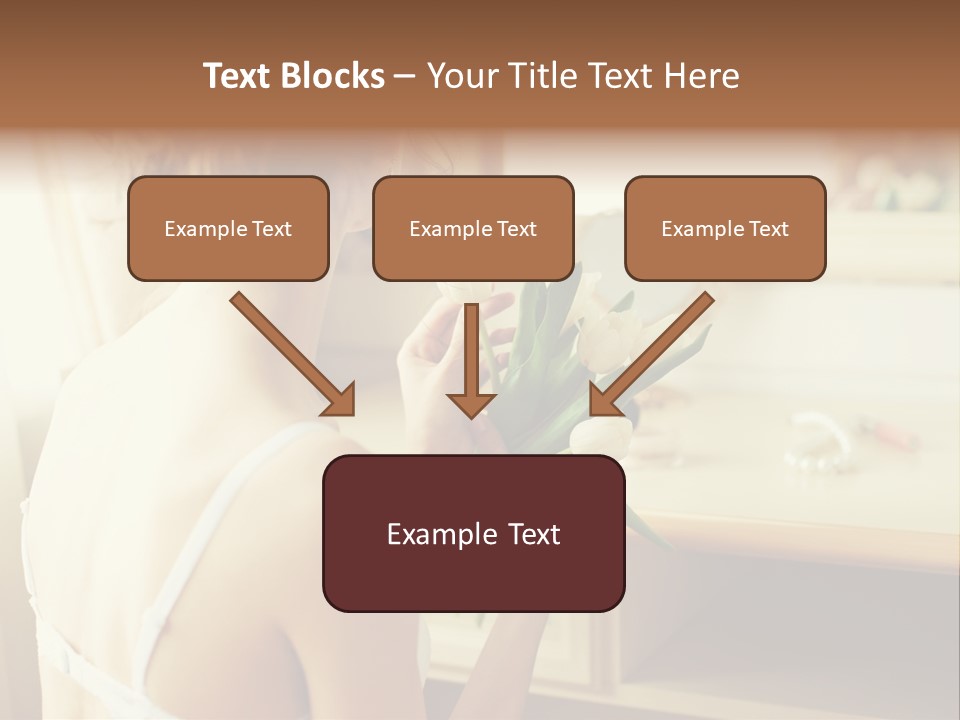 Text Blocks – Your Title Text Here

Example Text

Example Text

Example Text

Example Text